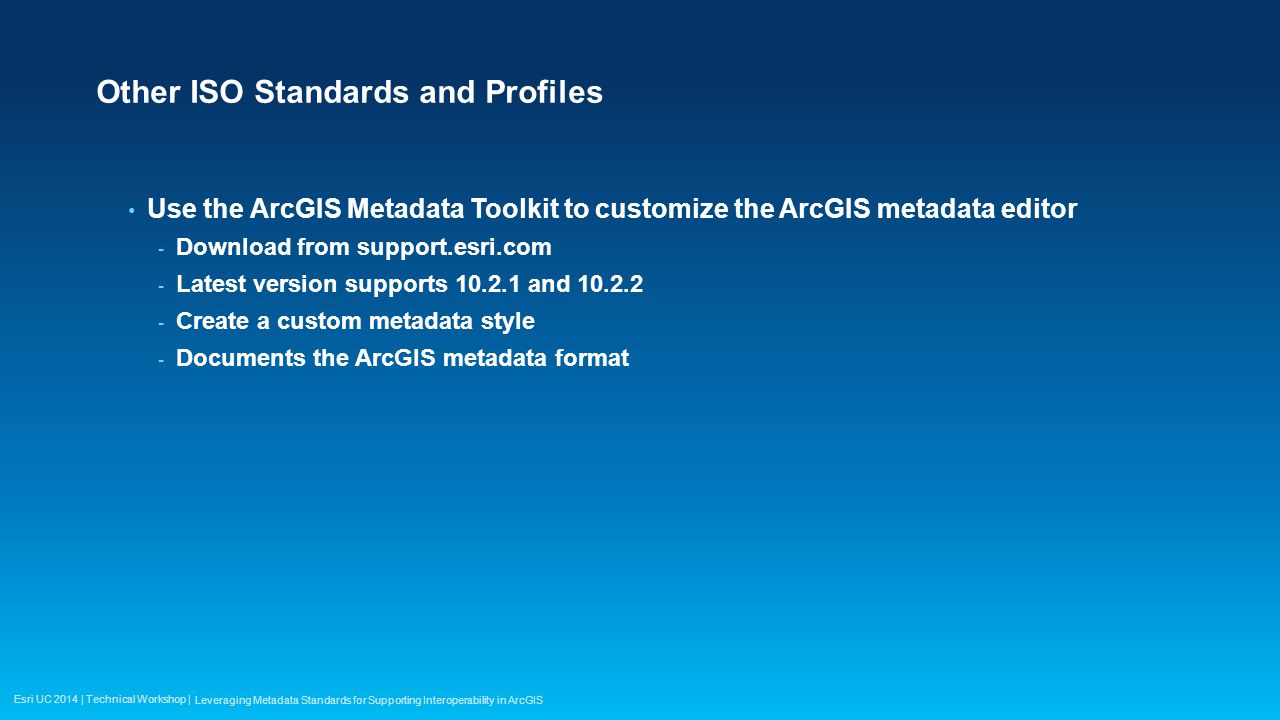 Other ISO Standards and Profiles

• Use the ArcGIS Metadata Toolkit to customize the ArcGIS metadata editor
- Download from support.esri.com
- Latest version supports 10.2.1 and 10.2.2
- Create a custom metadata style
- Documents the ArcGIS metadata format

Esri UC 2014 | Technical Workshop | Leveraging Metadata Standards for Supporting Interoperability in ArcGIS